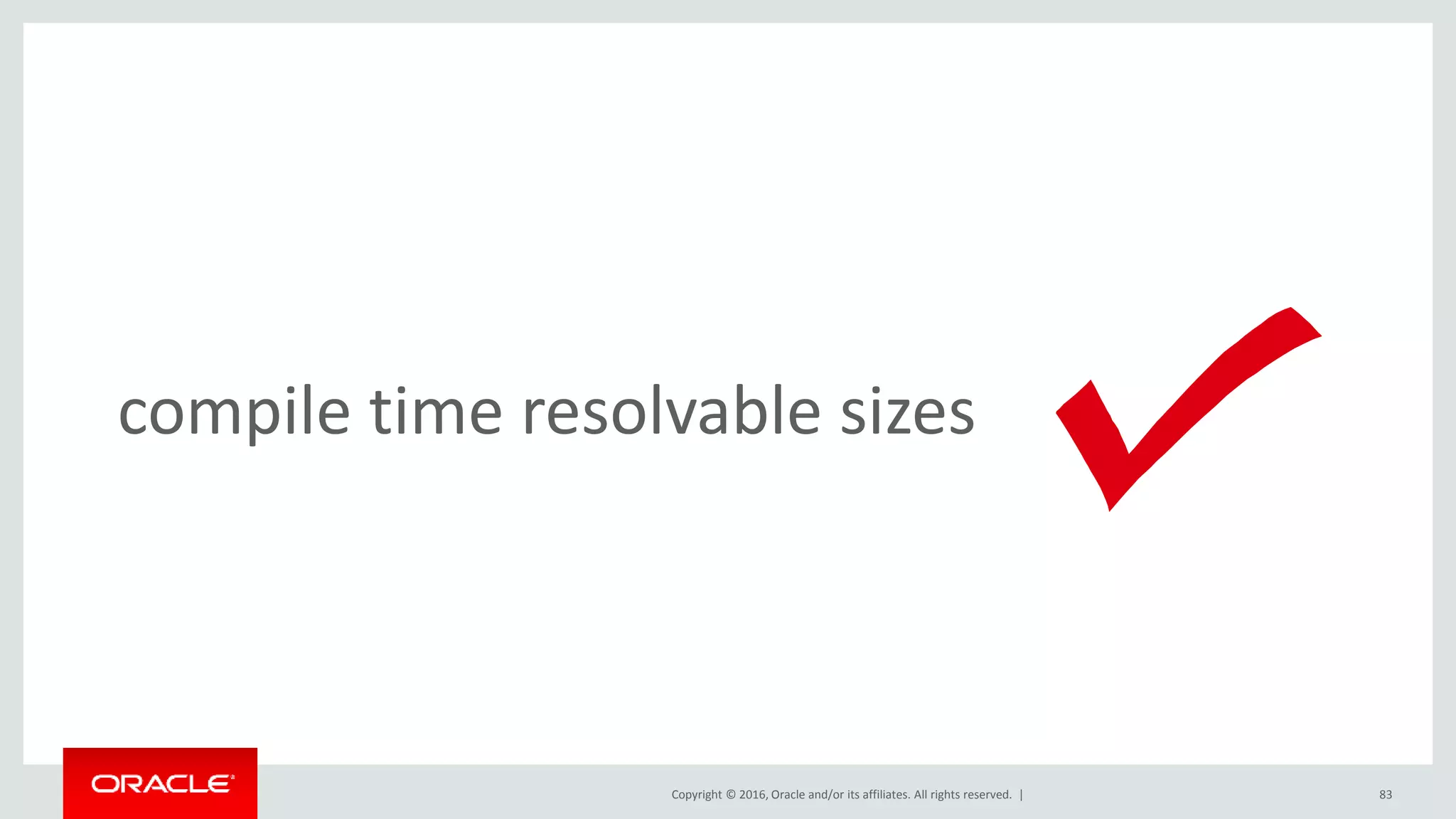 compile time resolvable sizes

ORACLE

Copyright © 2016, Oracle and/or its affiliates. All rights reserved. |

83